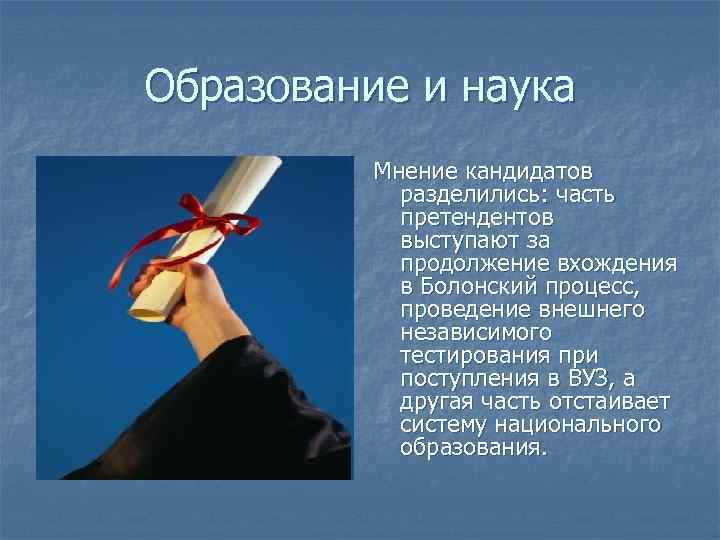 Образование и наука

Мнение кандидатов разделились: часть претендентов выступают за продолжение вхождения в Болонский процесс, проведение внешнего независимого тестирования при поступления в ВУЗ, а другая часть отстаивает систему национального образования.